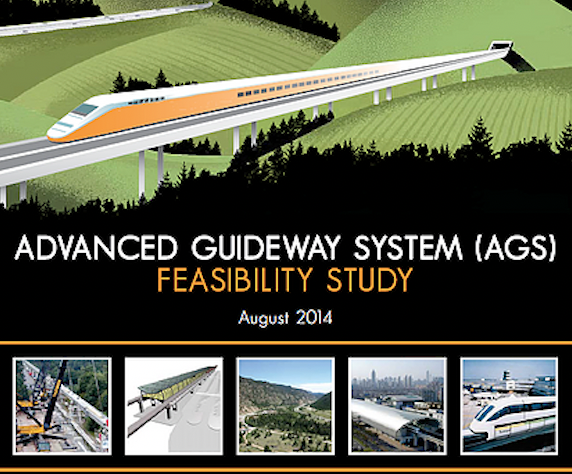 ADVANCED GUIDEWAY SYSTEM (AGS)
FEASIBILITY STUDY

August 2014